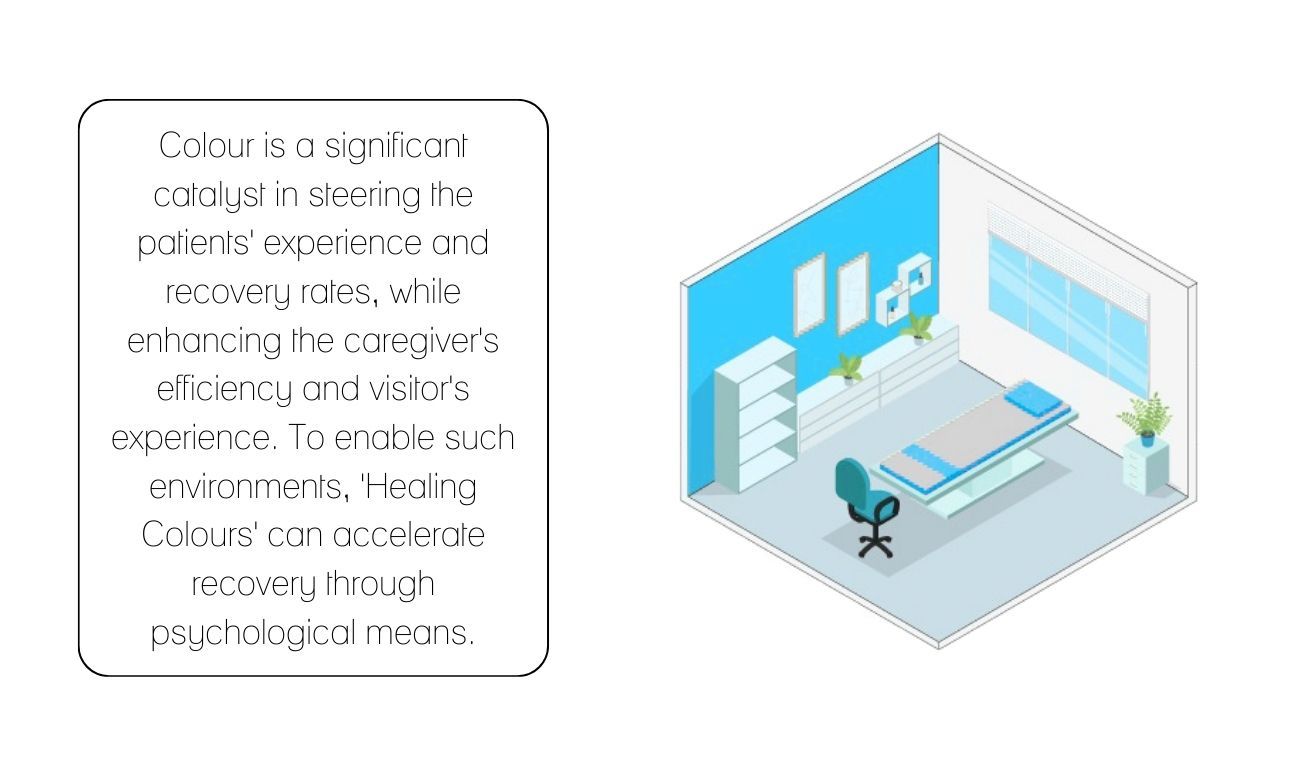 Colour is a significant catalyst in steering the patients' experience and recovery rates, while enhancing the caregiver's efficiency and visitor's experience. To enable such environments, 'Healing Colours' can accelerate recovery through psychological means.